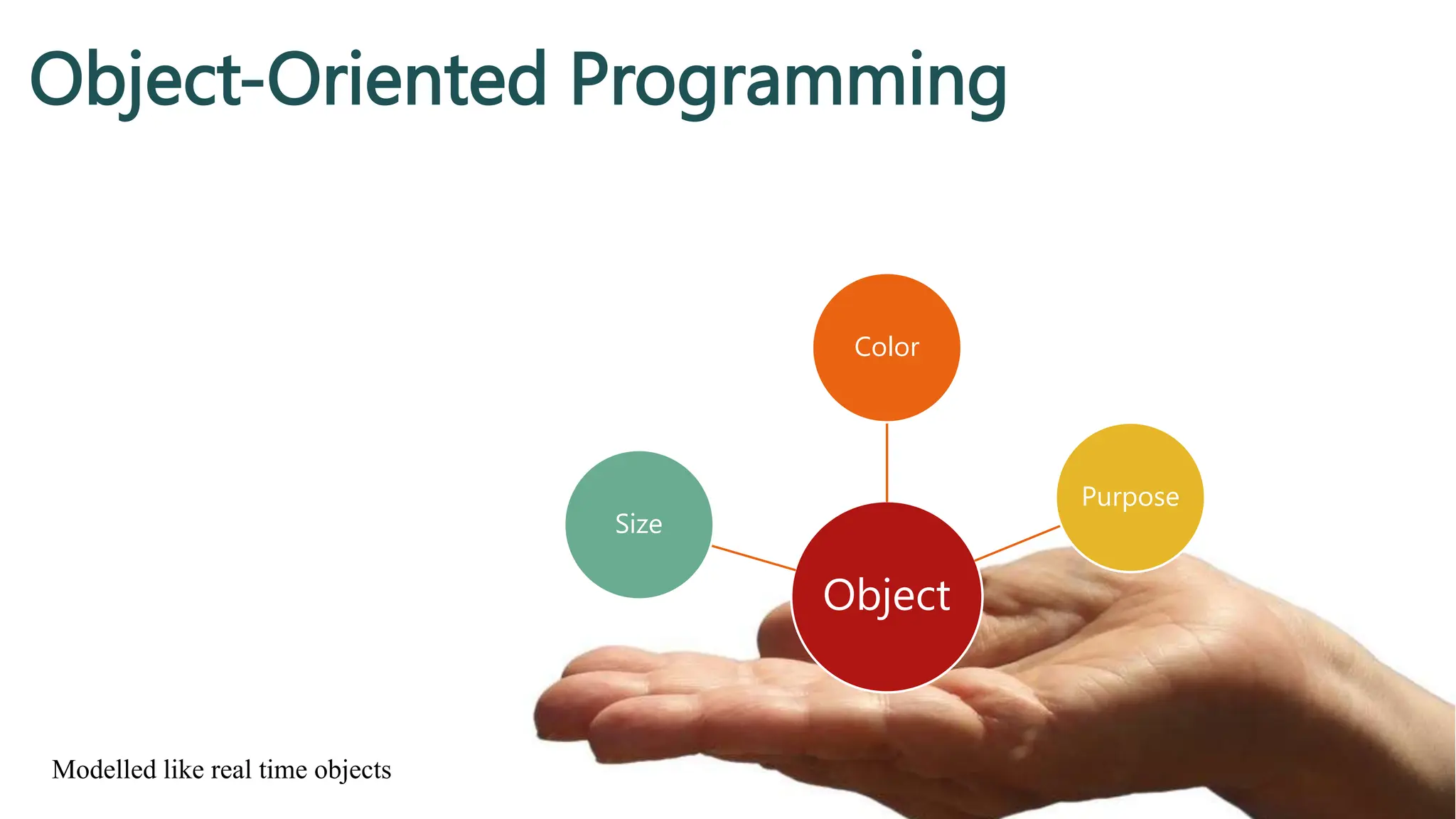 Object-Oriented Programming

Color

Size

Purpose

Object

Modelled like real time objects